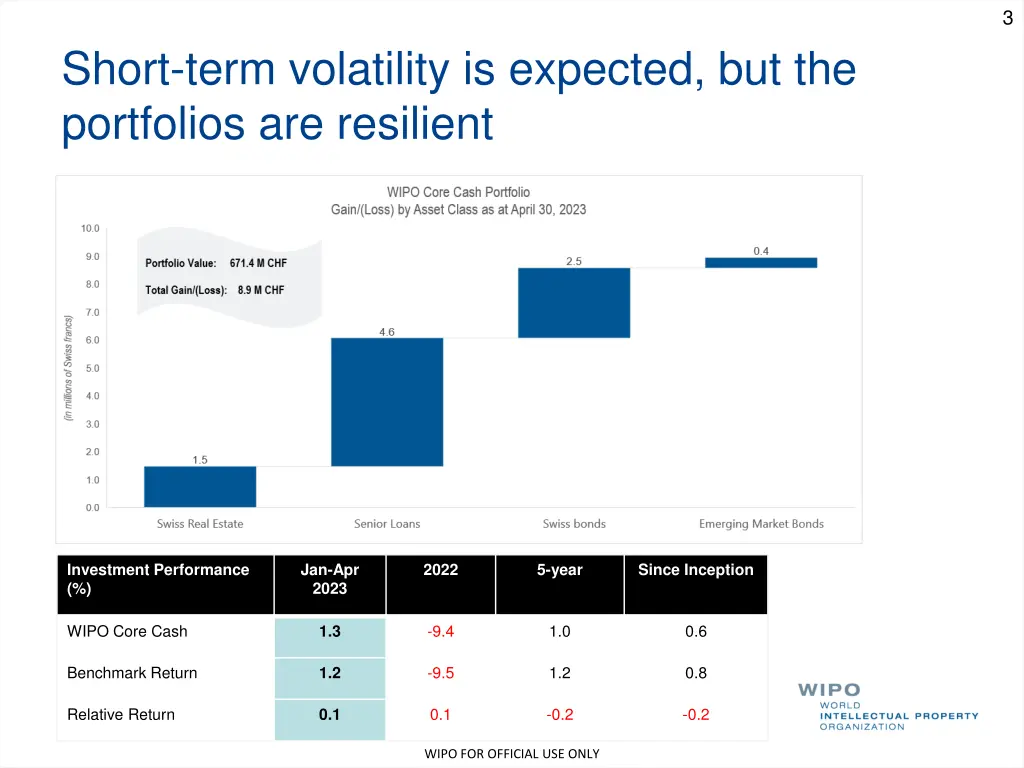 3

Short-term volatility is expected, but the portfolios are resilient

WIPO Core Cash Portfolio
Gain/(Loss) by Asset Class as at April 30, 2023

Portfolio Value: 671.4 M CHF
Total Gain/(Loss): 8.9 M CHF

(in millions of Swiss francs)

10.0
9.0
8.0
7.0
6.0
5.0
4.0
3.0
2.0
1.0
0.0

1.5
4.6
2.5
0.4

Swiss Real Estate
Senior Loans
Swiss bonds
Emerging Market Bonds

| Investment Performance (%) | Jan-Apr 2023 | 2022 | 5-year | Since Inception |
|---|---|---|---|---|
| WIPO Core Cash | 1.3 | -9.4 | 1.0 | 0.6 |
| Benchmark Return | 1.2 | -9.5 | 1.2 | 0.8 |
| Relative Return | 0.1 | 0.1 | -0.2 | -0.2 |

WIPO
WORLD
INTELLECTUAL PROPERTY
ORGANIZATION

WIPO FOR OFFICIAL USE ONLY